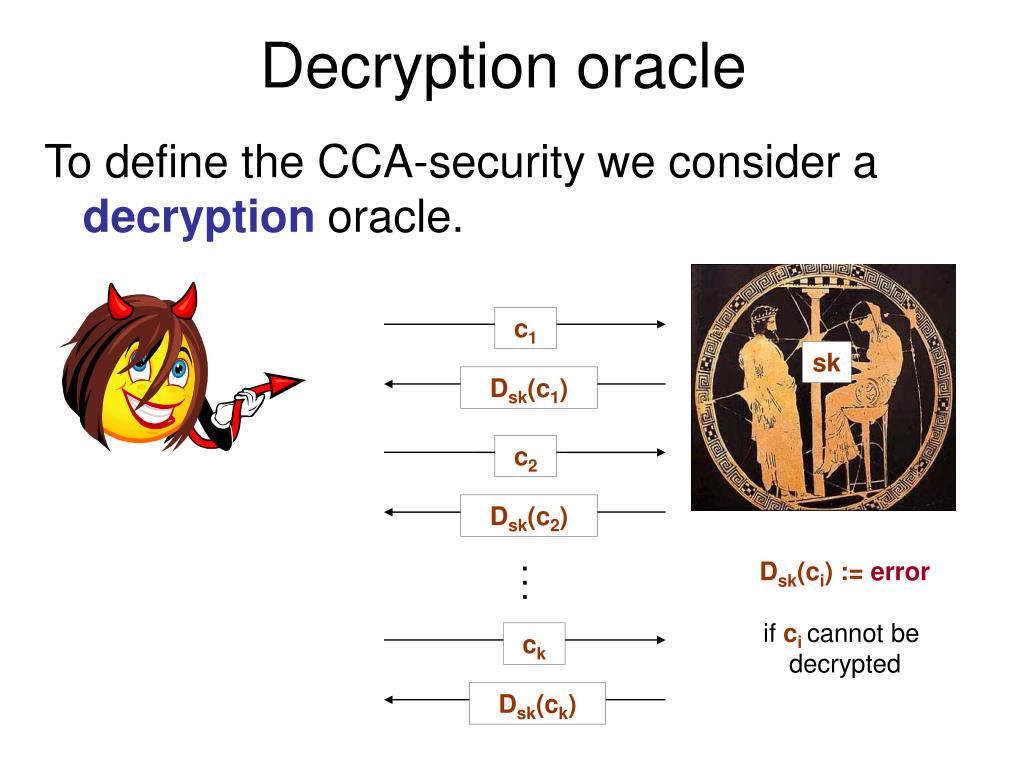 Decryption oracle

To define the CCA-security we consider a **decryption** oracle.

$c_1$

$D_{sk}(c_1)$

$c_2$

$D_{sk}(c_2)$

⋮

$c_k$

$D_{sk}(c_k)$

sk

$D_{sk}(c_i)$ := error

if $c_i$ cannot be decrypted